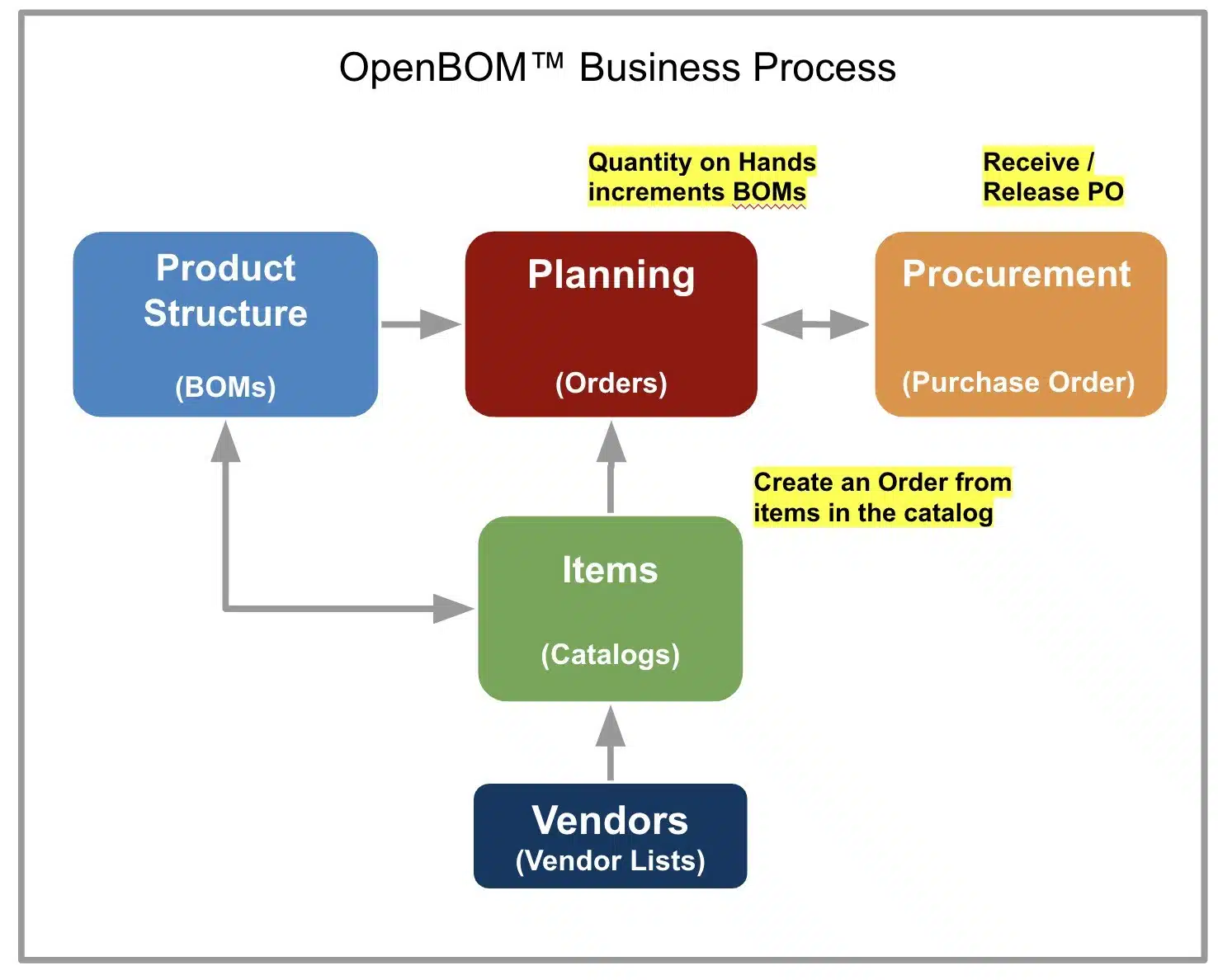 OpenBOM™ Business Process

Quantity on Hands increments BOMs

Receive / Release PO

Product Structure

(BOMs)

Planning

(Orders)

Procurement

(Purchase Order)

Create an Order from items in the catalog

Items

(Catalogs)

Vendors
(Vendor Lists)